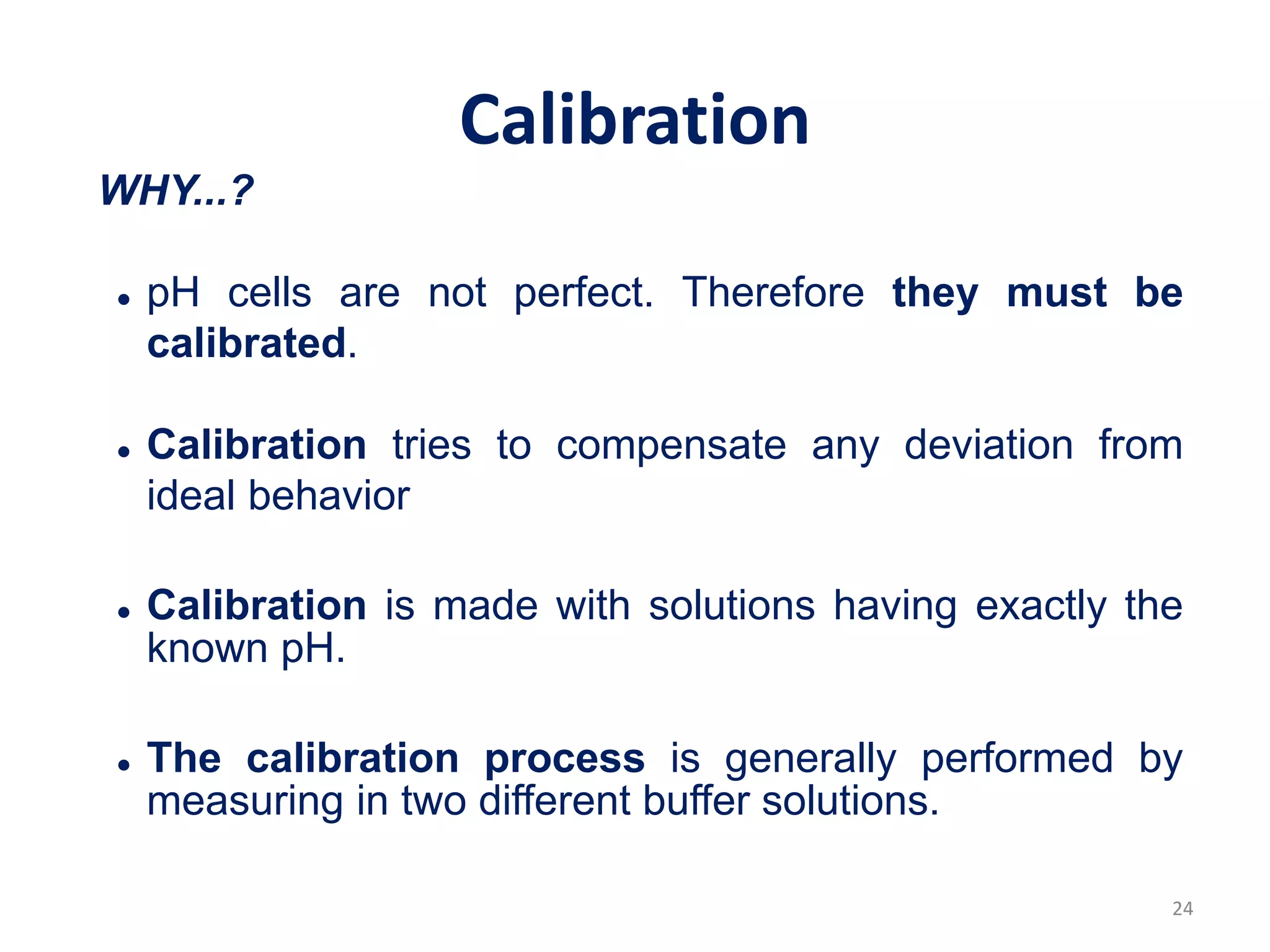 Calibration

WHY...?

• pH cells are not perfect. Therefore they must be calibrated.

• Calibration tries to compensate any deviation from ideal behavior

• Calibration is made with solutions having exactly the known pH.

• The calibration process is generally performed by measuring in two different buffer solutions.

24